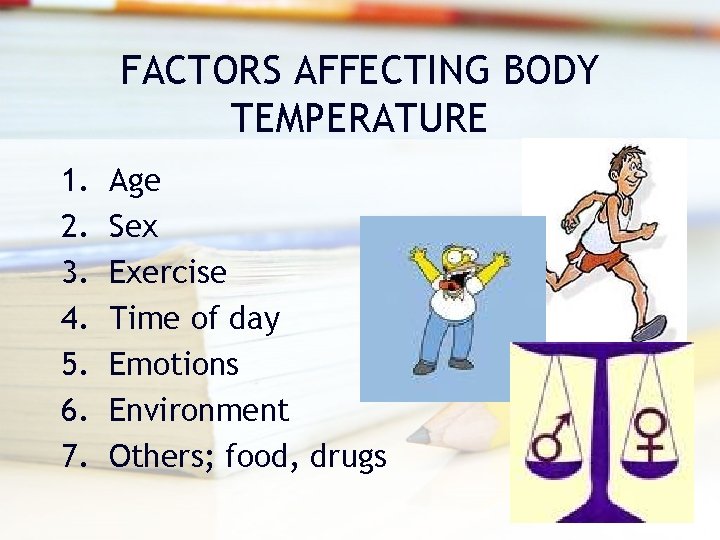 FACTORS AFFECTING BODY TEMPERATURE

1. Age
2. Sex
3. Exercise
4. Time of day
5. Emotions
6. Environment
7. Others; food, drugs